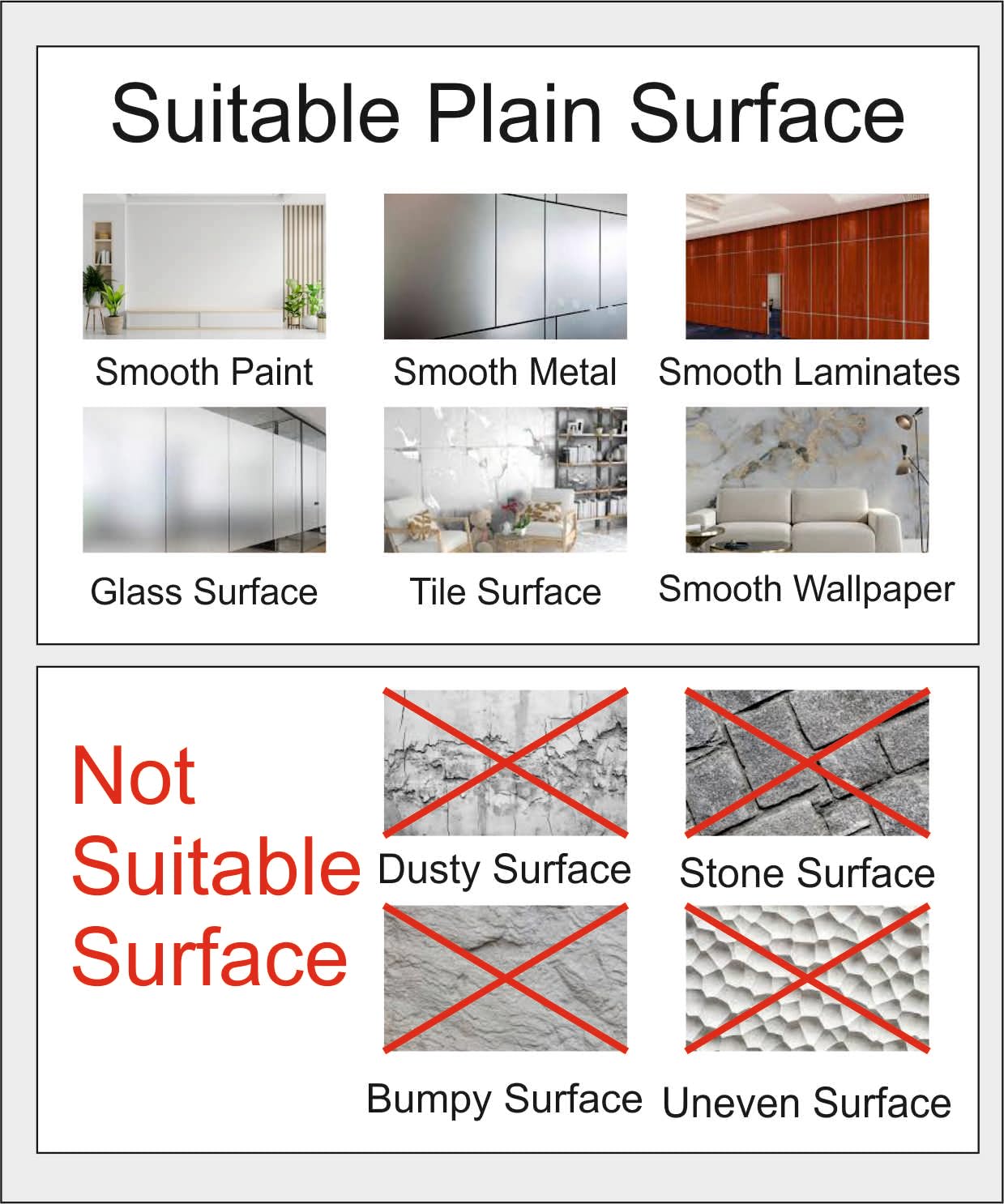 Suitable Plain Surface

Smooth Paint

Smooth Metal

Smooth Laminates

Glass Surface

Tile Surface

Smooth Wallpaper

Not Suitable Surface

Dusty Surface

Stone Surface

Bumpy Surface

Uneven Surface